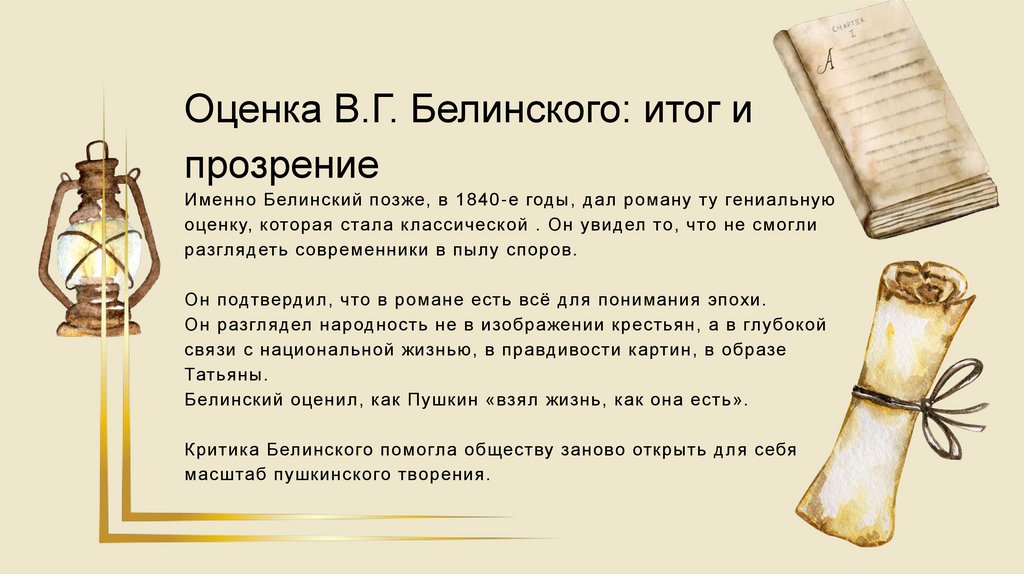 CHAPTER I

A

Оценка В.Г. Белинского: итог и прозрение

Именно Белинский позже, в 1840-е годы, дал роману ту гениальную оценку, которая стала классической . Он увидел то, что не смогли разглядеть современники в пылу споров.

Он подтвердил, что в романе есть всё для понимания эпохи.
Он разглядел народность не в изображении крестьян, а в глубокой связи с национальной жизнью, в правдивости картин, в образе Татьяны.
Белинский оценил, как Пушкин «взял жизнь, как она есть».

Критика Белинского помогла обществу заново открыть для себя масштаб пушкинского творения.